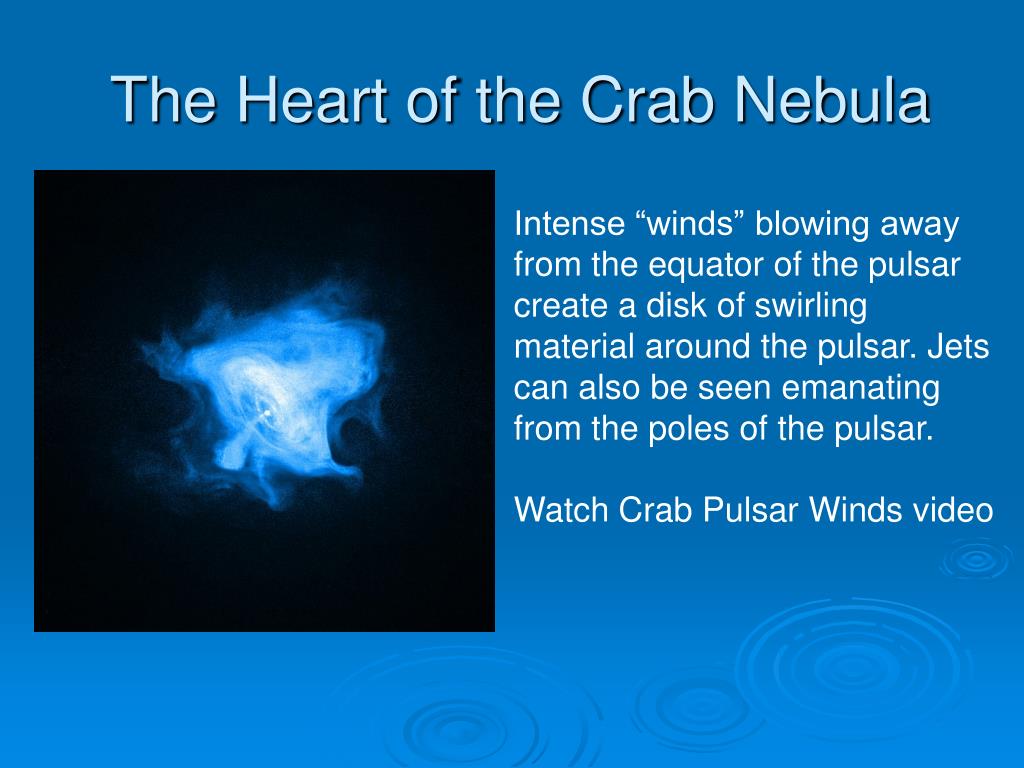 The Heart of the Crab Nebula

Intense “winds” blowing away from the equator of the pulsar create a disk of swirling material around the pulsar. Jets can also be seen emanating from the poles of the pulsar.

Watch Crab Pulsar Winds video